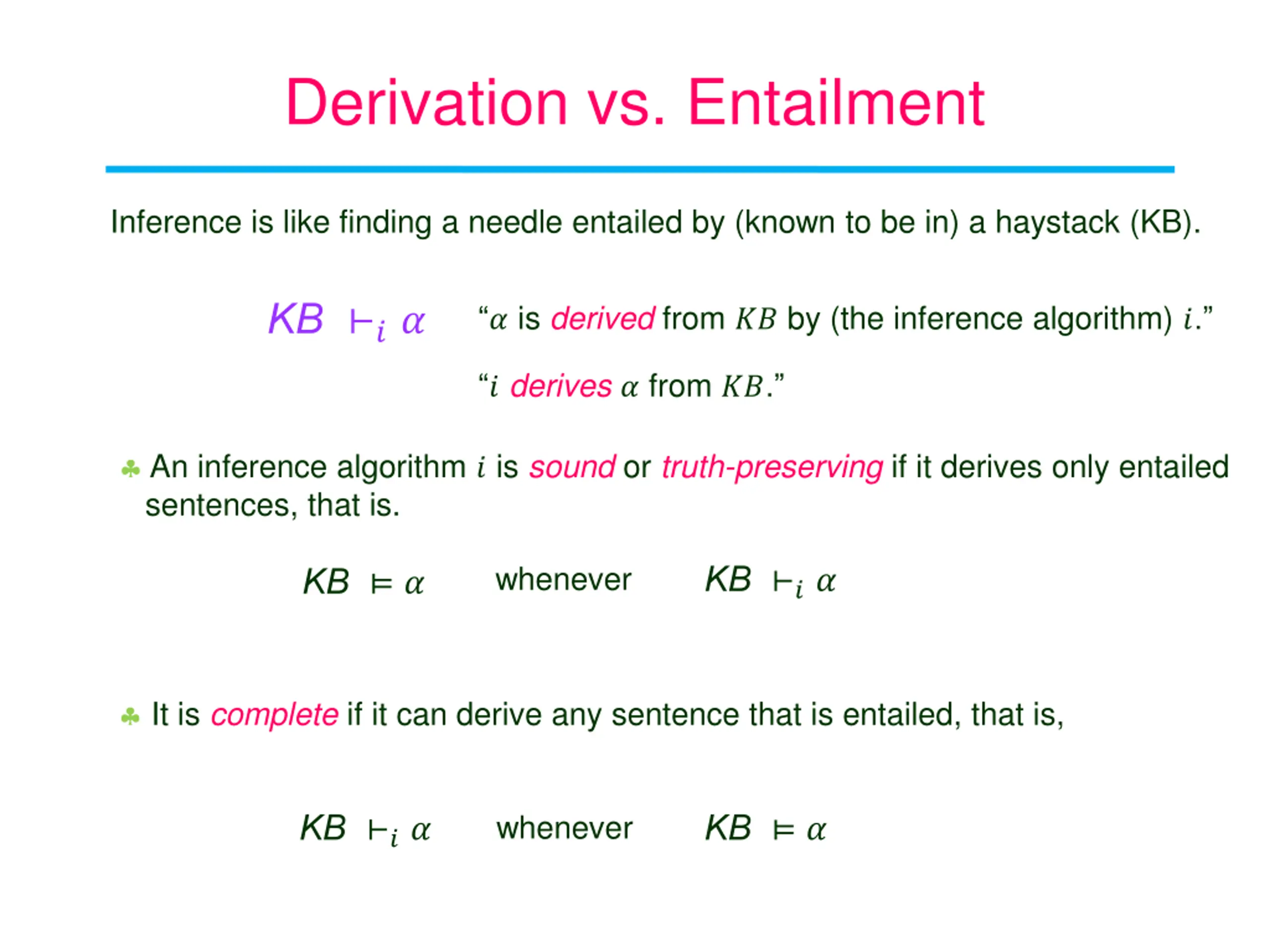 Derivation vs. Entailment

Inference is like finding a needle entailed by (known to be in) a haystack (KB).

$KB \vdash_i \alpha$ "$\alpha$ is derived from $KB$ by (the inference algorithm) $i$."

"$i$ derives $\alpha$ from $KB$."

♣ An inference algorithm $i$ is sound or truth-preserving if it derives only entailed sentences, that is.

$KB \models \alpha$ whenever $KB \vdash_i \alpha$

♣ It is complete if it can derive any sentence that is entailed, that is,

$KB \vdash_i \alpha$ whenever $KB \models \alpha$